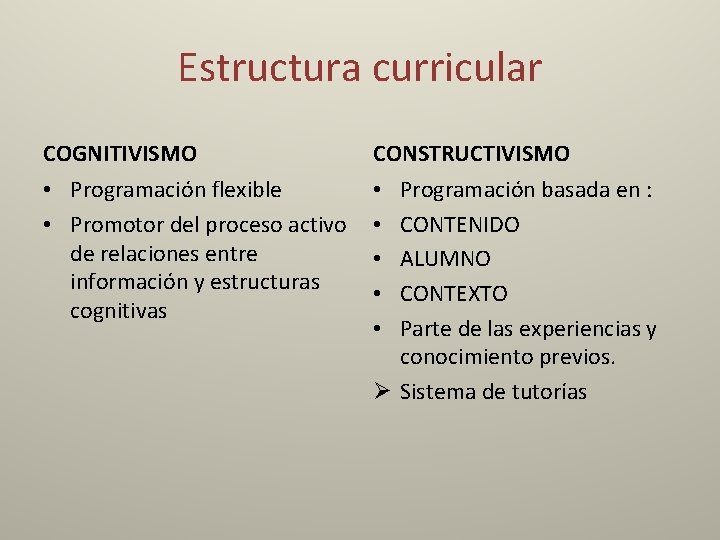 Estructura curricular

COGNITIVISMO

• Programación flexible
• Promotor del proceso activo de relaciones entre información y estructuras cognitivas

CONSTRUCTIVISMO

• Programación basada en :
• CONTENIDO
• ALUMNO
• CONTEXTO
• Parte de las experiencias y conocimiento previos.
➢ Sistema de tutorías